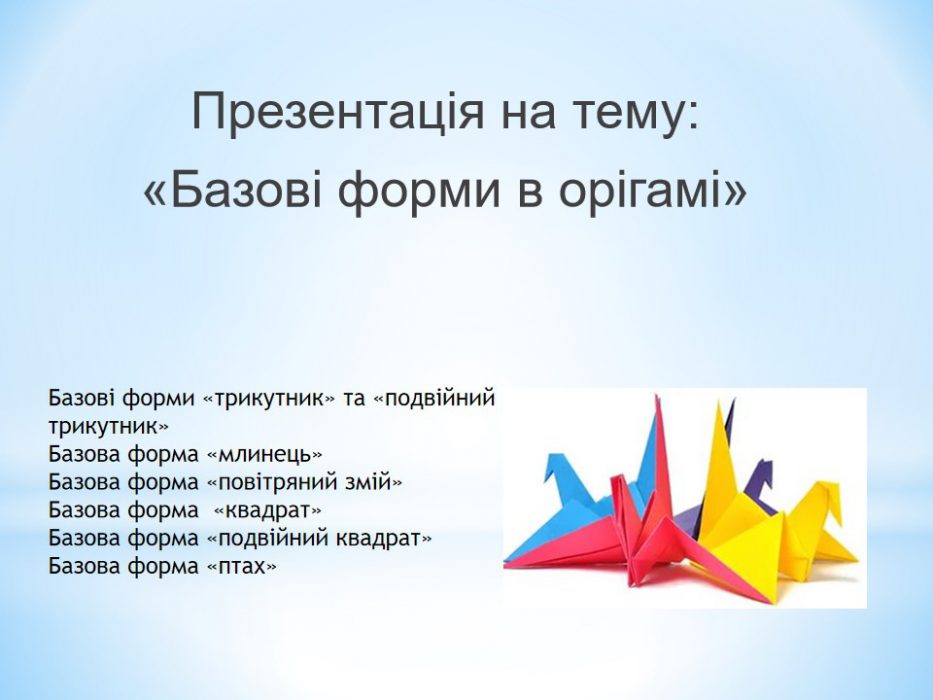 Презентація на тему:
«Базові форми в орігамі»

Базові форми «трикутник» та «подвійний трикутник»
Базова форма «млинець»
Базова форма «повітряний змій»
Базова форма «квадрат»
Базова форма «подвійний квадрат»
Базова форма «птах»